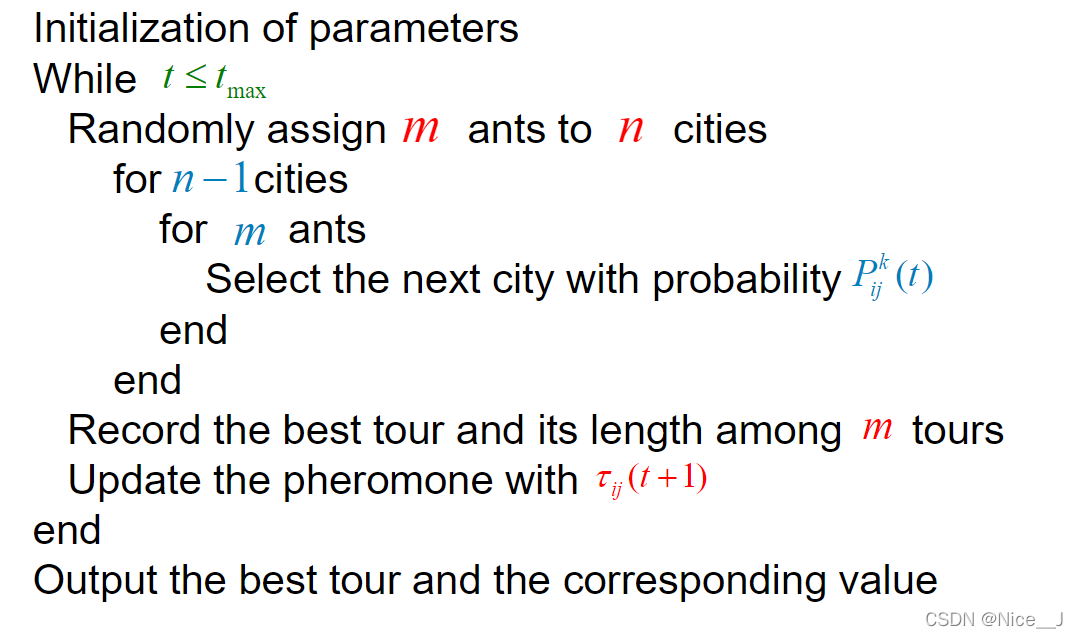 Initialization of parameters
While $t \le t_{\max}$
Randomly assign $m$ ants to $n$ cities
for $n-1$ cities
for $m$ ants
Select the next city with probability $P_{ij}^{k}(t)$
end
end
Record the best tour and its length among $m$ tours
Update the pheromone with $\tau_{ij}(t+1)$
end
Output the best tour and the corresponding value

CSDN @Nice__J